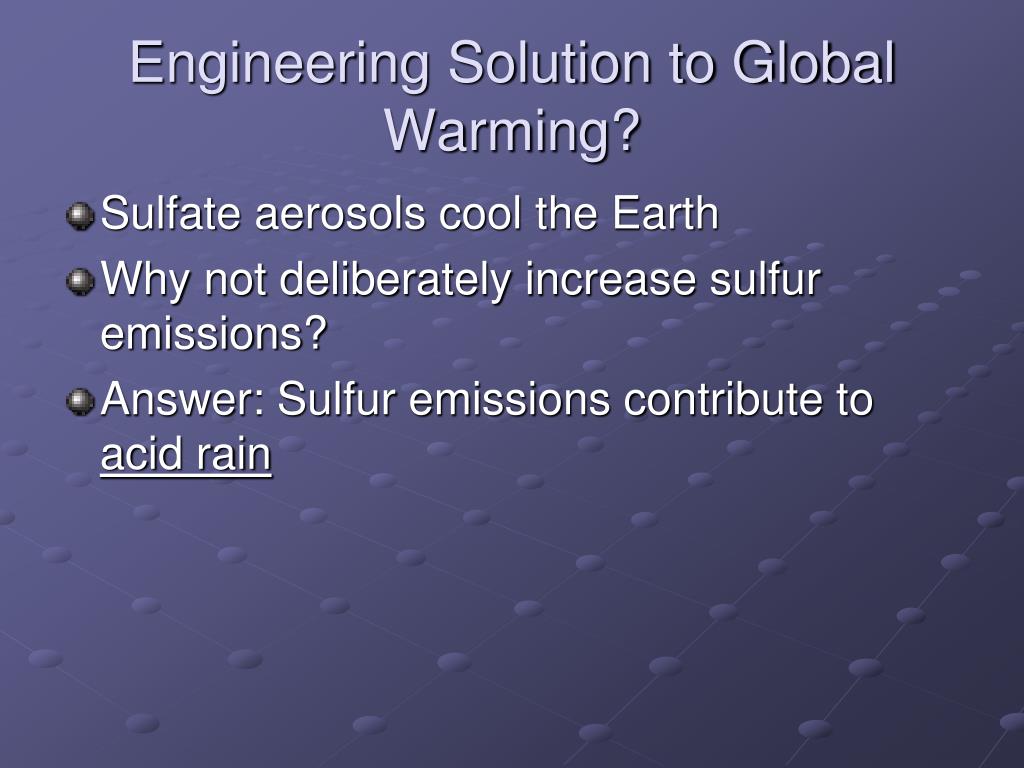 Engineering Solution to Global Warming?

Sulfate aerosols cool the Earth

Why not deliberately increase sulfur emissions?

Answer: Sulfur emissions contribute to acid rain